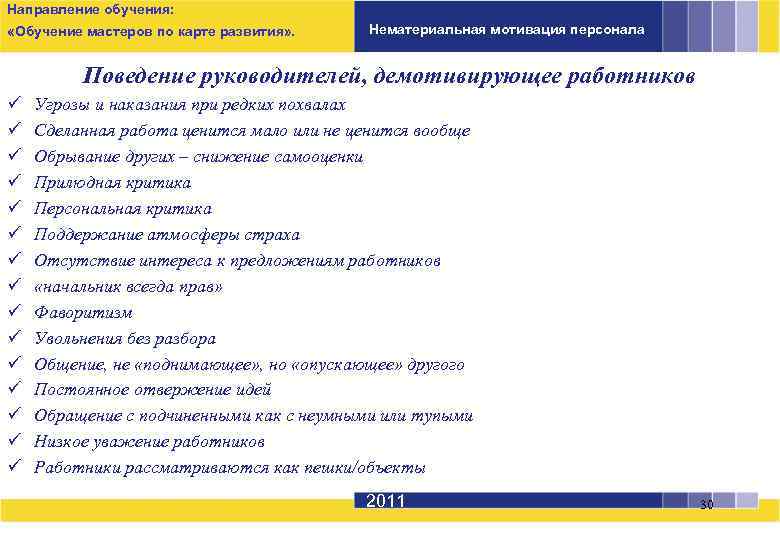 Направление обучения:
«Обучение мастеров по карте развития».

Нематериальная мотивация персонала

Поведение руководителей, демотивирующее работников

✓ Угрозы и наказания при редких похвалах
✓ Сделанная работа ценится мало или не ценится вообще
✓ Обрывание других – снижение самооценки
✓ Прилюдная критика
✓ Персональная критика
✓ Поддержание атмосферы страха
✓ Отсутствие интереса к предложениям работников
✓ «начальник всегда прав»
✓ Фаворитизм
✓ Увольнения без разбора
✓ Общение, не «поднимающее», но «опускающее» другого
✓ Постоянное отвержение идей
✓ Обращение с подчиненными как с неумными или тупыми
✓ Низкое уважение работников
✓ Работники рассматриваются как пешки/объекты

2011

30